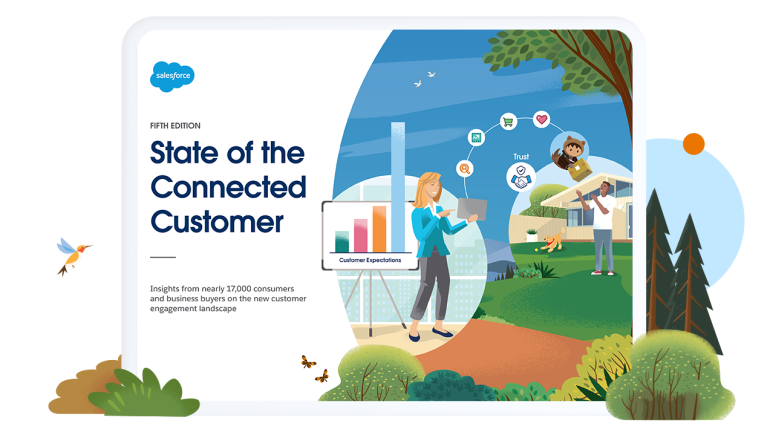 salesforce

FIFTH EDITION

State of the Connected Customer

Insights from nearly 17,000 consumers and business buyers on the new customer engagement landscape

Customer Expectations

Trust